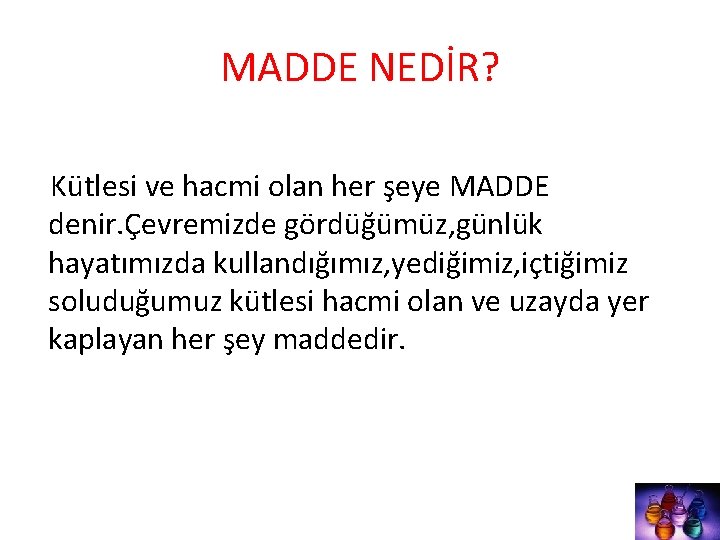 MADDE NEDİR?

Kütlesi ve hacmi olan her şeye MADDE denir.Çevremizde gördüğümüz,günlük hayatımızda kullandığımız,yediğimiz,içtiğimiz soluduğumuz kütlesi hacmi olan ve uzayda yer kaplayan her şey maddedir.